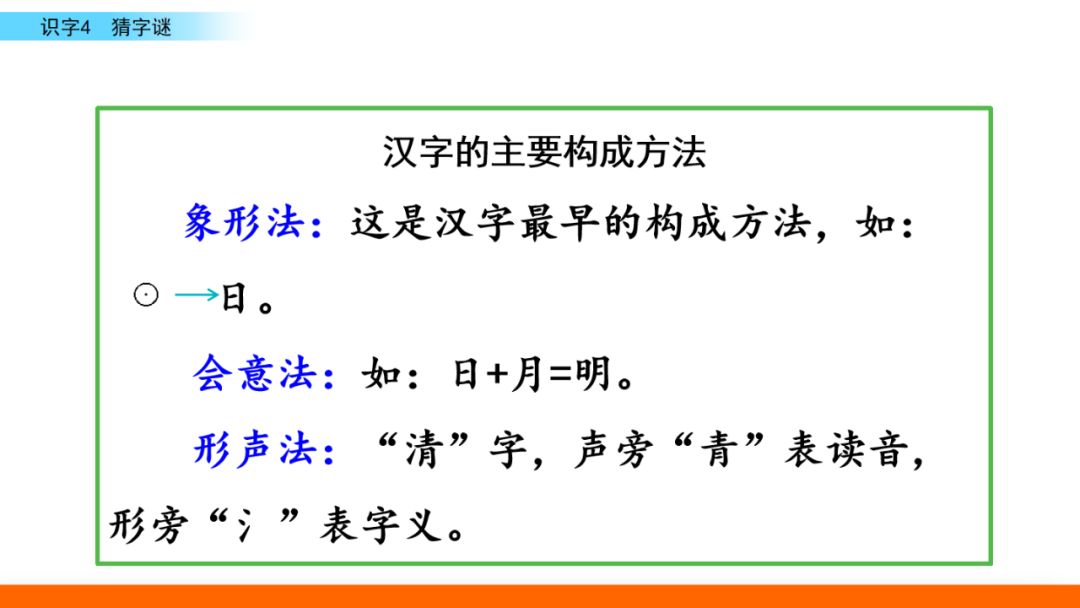 识字4　猜字谜

汉字的主要构成方法

象形法：这是汉字最早的构成方法，如：⊙→日。

会意法：如：日+月=明。

形声法：“清”字，声旁“青”表读音，形旁“氵”表字义。